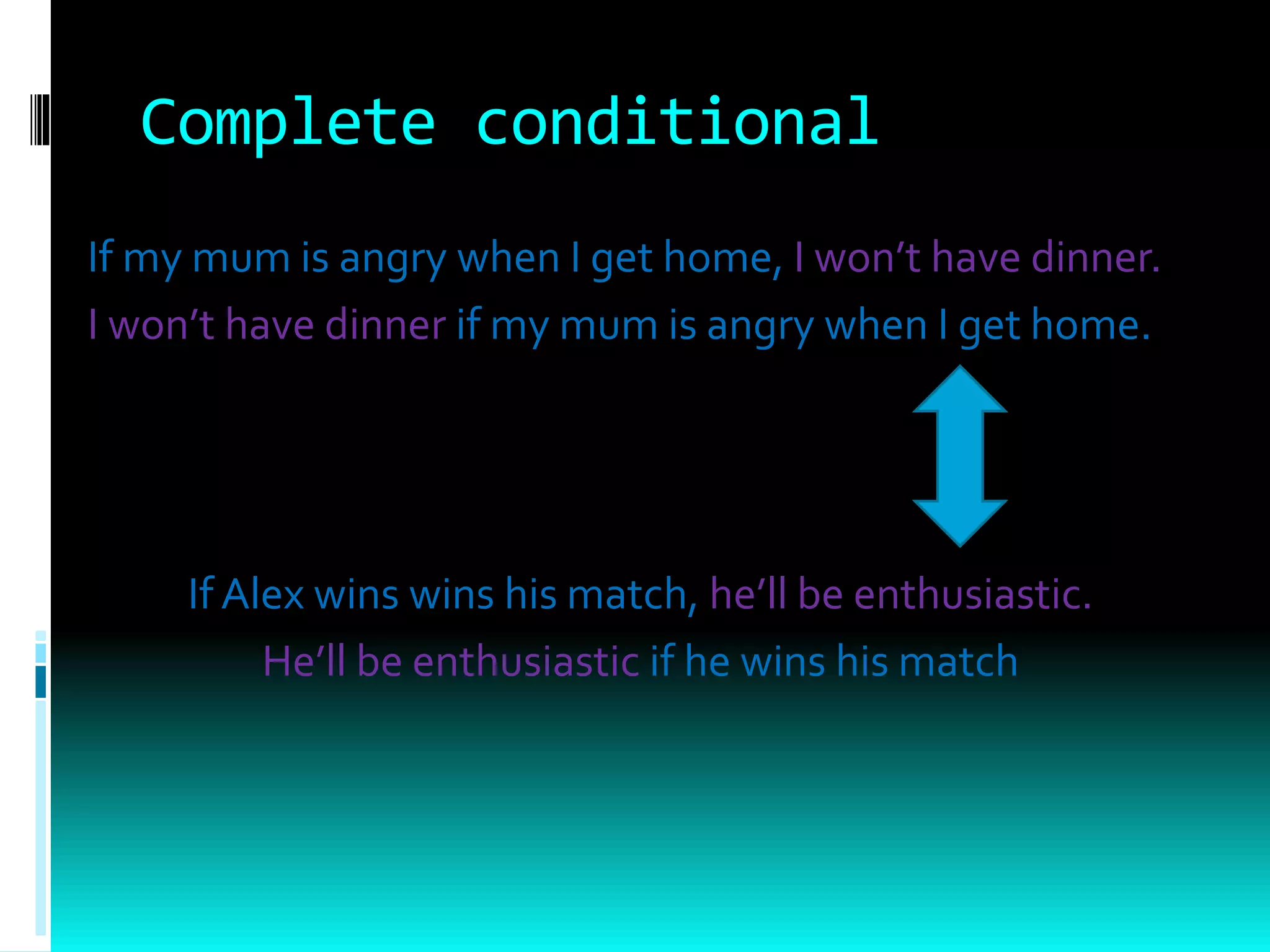 Complete conditional

If my mum is angry when I get home, I won’t have dinner.

I won’t have dinner if my mum is angry when I get home.

If Alex wins wins his match, he’ll be enthusiastic.

He’ll be enthusiastic if he wins his match